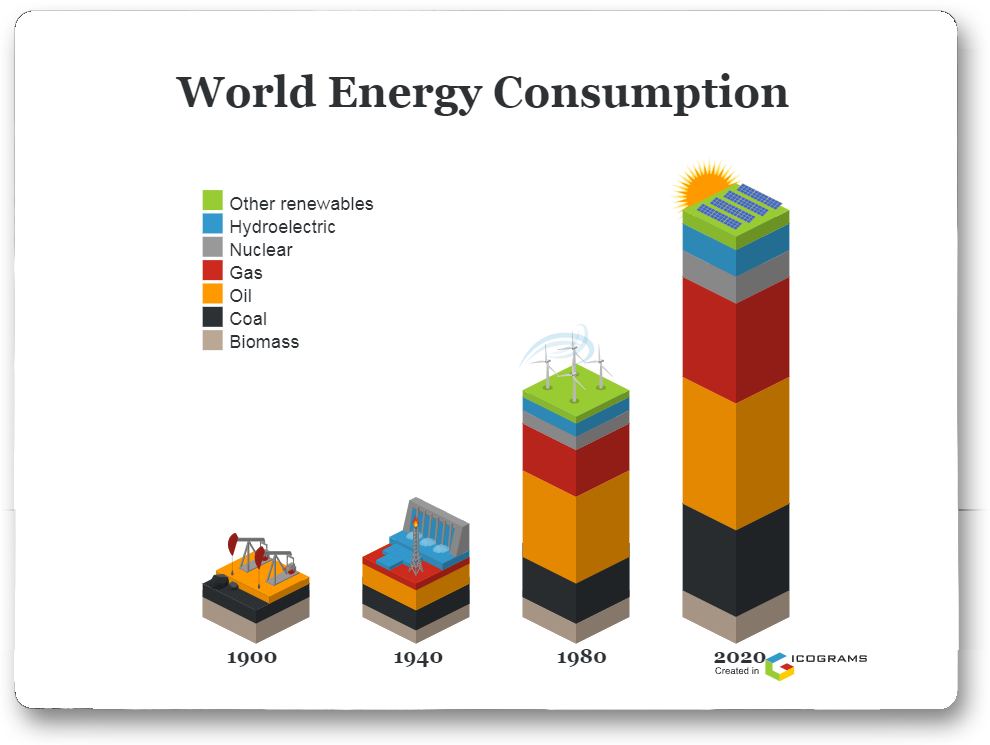 World Energy Consumption

Other renewables
Hydroelectric
Nuclear
Gas
Oil
Coal
Biomass

1900
1940
1980
2020

Created in ICOGRAMS